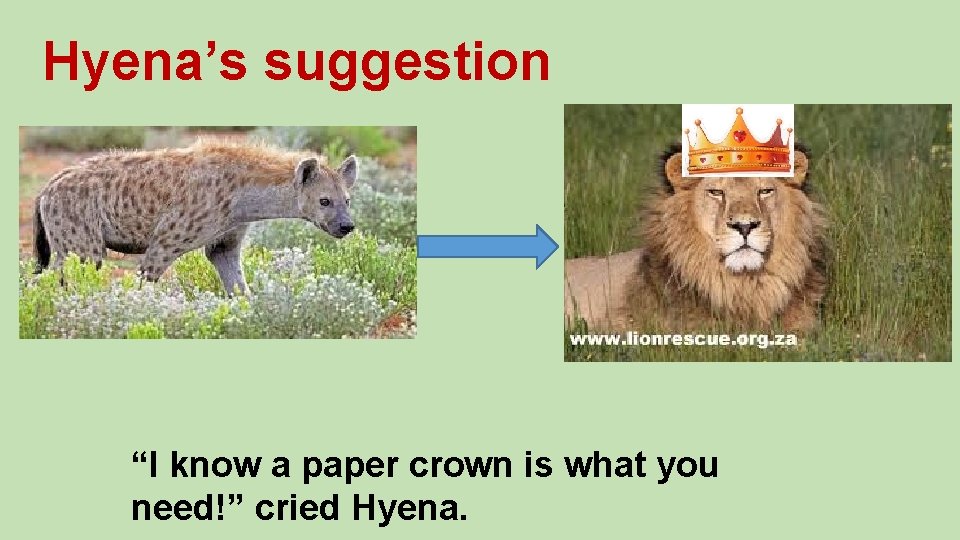 Hyena’s suggestion

www.lionrescue.org.za

“I know a paper crown is what you need!” cried Hyena.